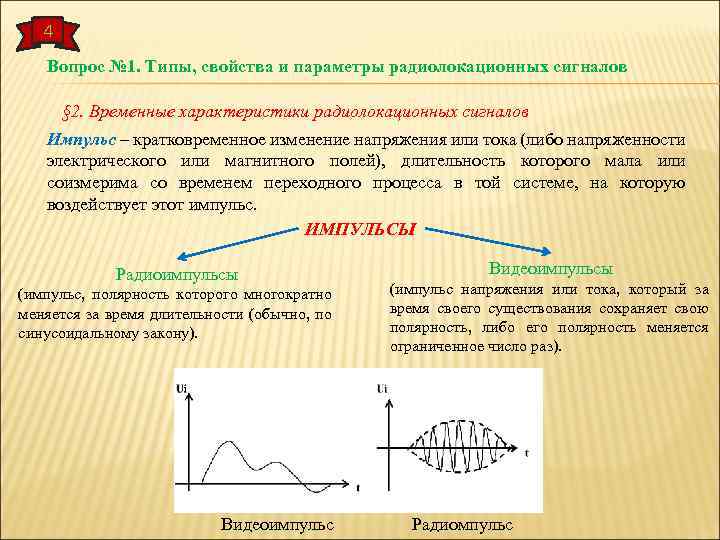 4

Вопрос №1. Типы, свойства и параметры радиолокационных сигналов

§2. Временные характеристики радиолокационных сигналов

Импульс – кратковременное изменение напряжения или тока (либо напряженности электрического или магнитного полей), длительность которого мала или соизмерима со временем переходного процесса в той системе, на которую воздействует этот импульс.

ИМПУЛЬСЫ

Радиоимпульсы
(импульс, полярность которого многократно меняется за время длительности (обычно, по синусоидальному закону).

Видеоимпульсы
(импульс напряжения или тока, который за время своего существования сохраняет свою полярность, либо его полярность меняется ограниченное число раз).

Ui
t
Ui
t

Видеоимпульс
Радиомпульс